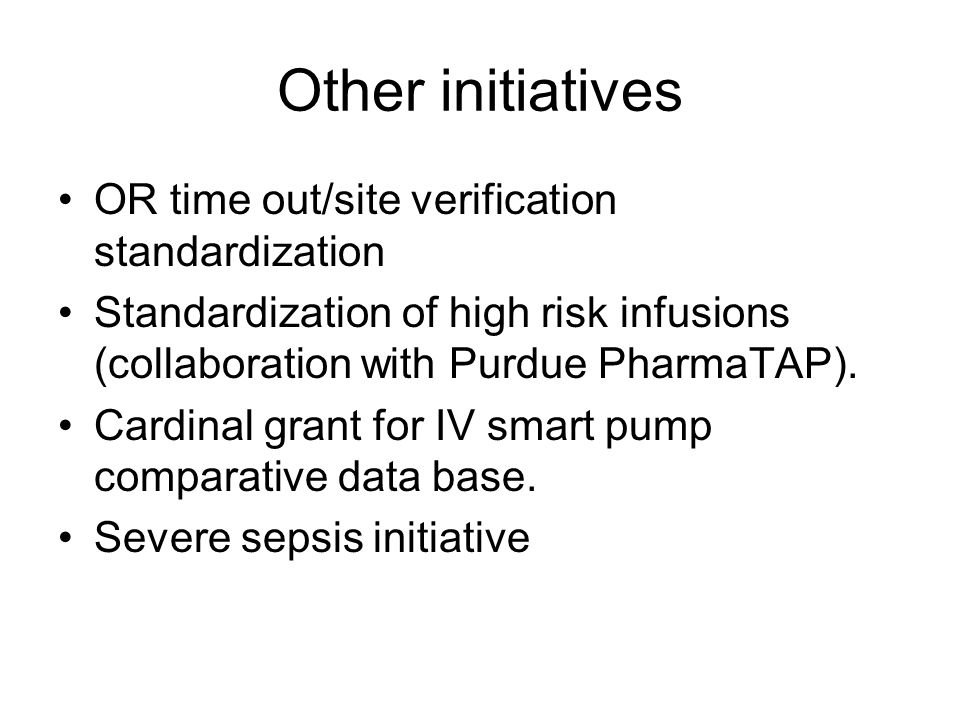 Other initiatives

• OR time out/site verification standardization
• Standardization of high risk infusions (collaboration with Purdue PharmaTAP).
• Cardinal grant for IV smart pump comparative data base.
• Severe sepsis initiative